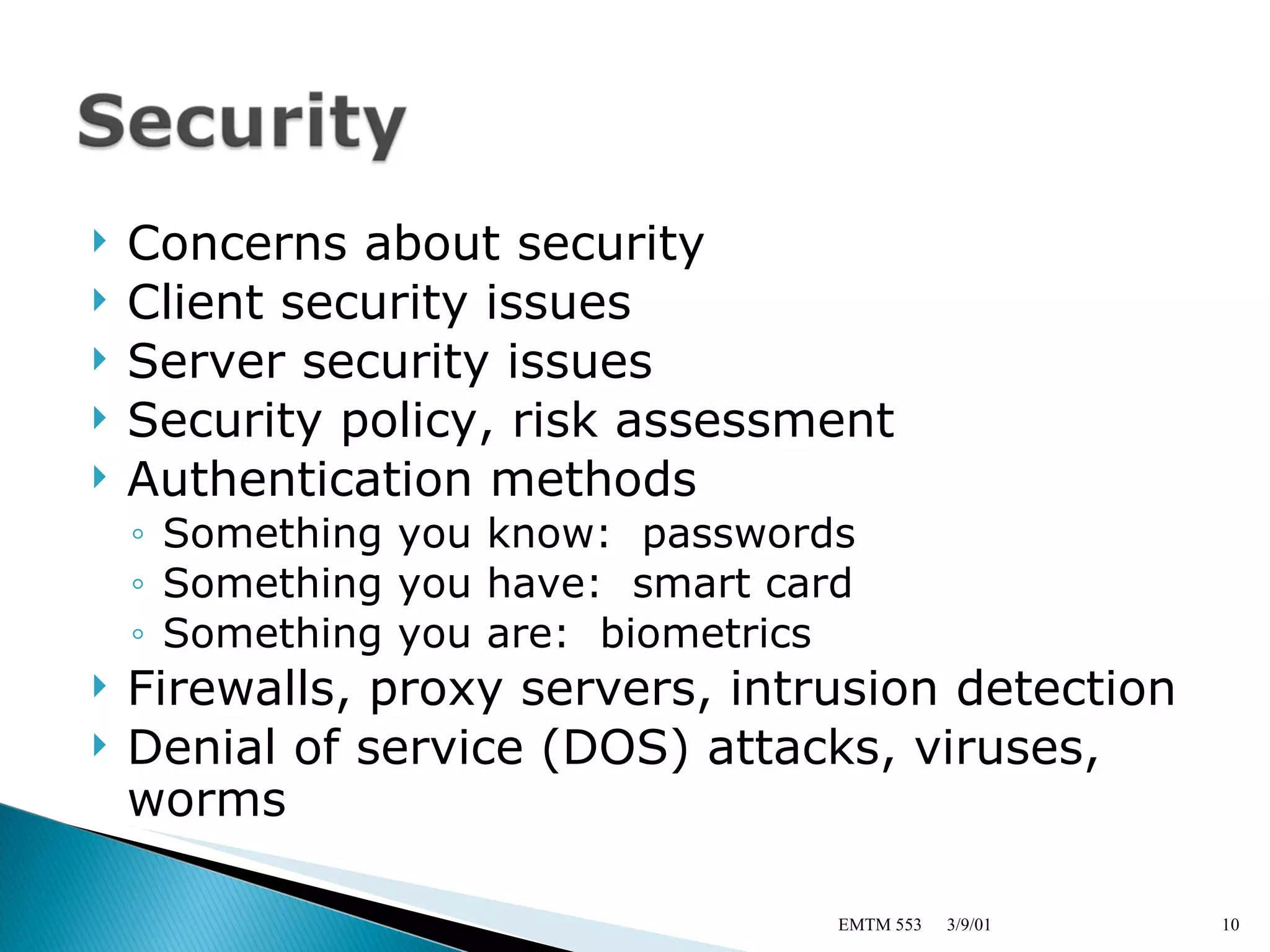 Security

Concerns about security
Client security issues
Server security issues
Security policy, risk assessment
Authentication methods
Something you know: passwords
Something you have: smart card
Something you are: biometrics
Firewalls, proxy servers, intrusion detection
Denial of service (DOS) attacks, viruses, worms

EMTM 553 3/9/01 10